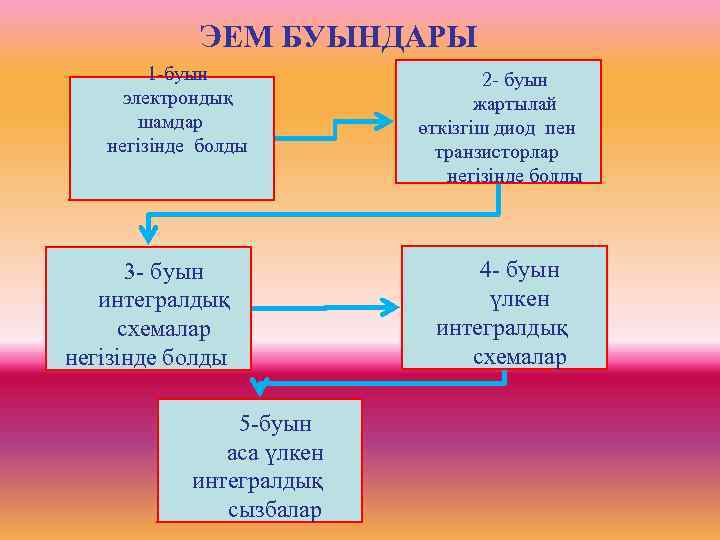 ЭЕМ БУЫНДАРЫ

1-буын
электрондық
шамдар
негізінде болды

2- буын
жартылай
өткізгіш диод пен
транзисторлар
негізінде болды

3- буын
интегралдық
схемалар
негізінде болды

4- буын
үлкен
интегралдық
схемалар

5-буын
аса үлкен
интегралдық
сызбалар